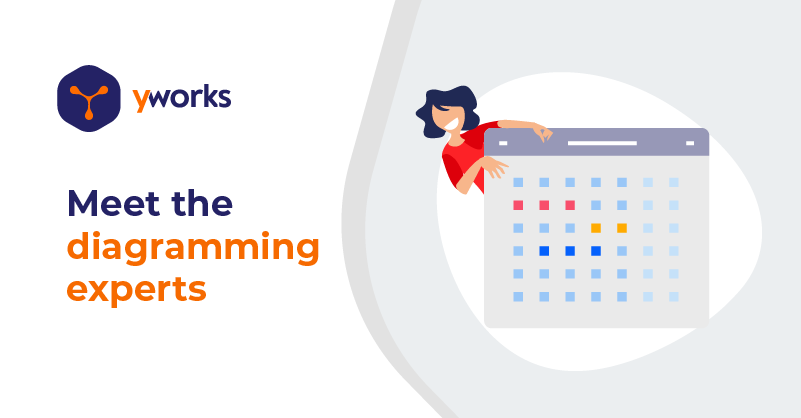 yworks

Meet the diagramming experts